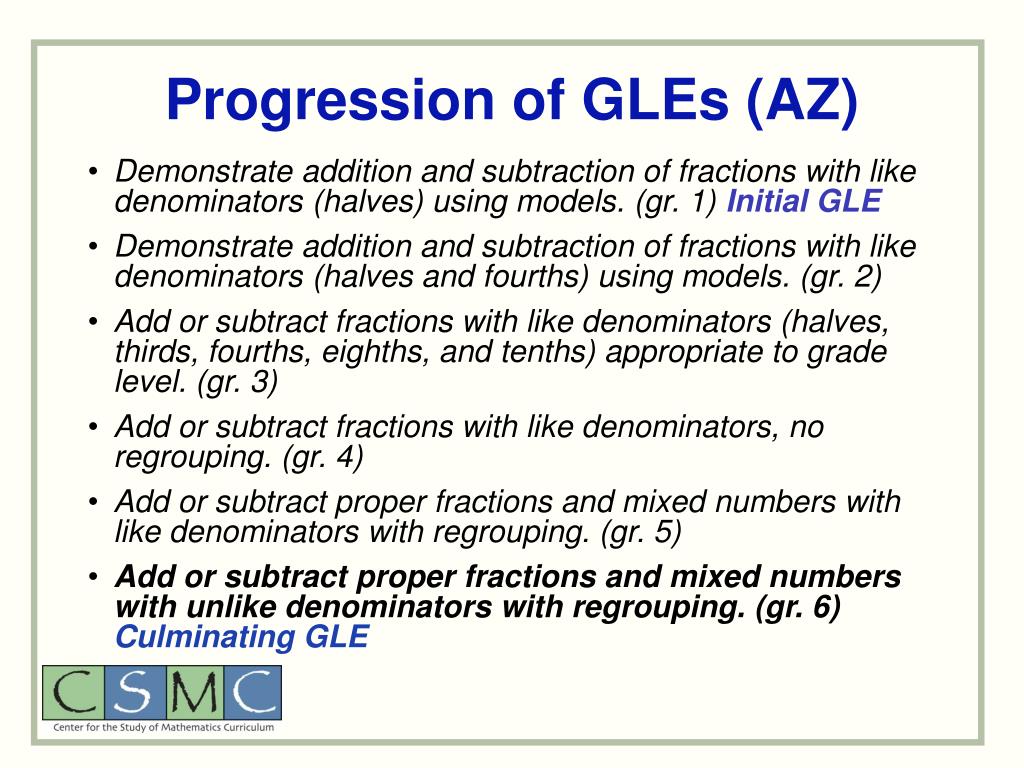 Progression of GLEs (AZ)

• Demonstrate addition and subtraction of fractions with like denominators (halves) using models. (gr. 1) Initial GLE

• Demonstrate addition and subtraction of fractions with like denominators (halves and fourths) using models. (gr. 2)

• Add or subtract fractions with like denominators (halves, thirds, fourths, eighths, and tenths) appropriate to grade level. (gr. 3)

• Add or subtract fractions with like denominators, no regrouping. (gr. 4)

• Add or subtract proper fractions and mixed numbers with like denominators with regrouping. (gr. 5)

• Add or subtract proper fractions and mixed numbers with unlike denominators with regrouping. (gr. 6) Culminating GLE

CSMC
Center for the Study of Mathematics Curriculum